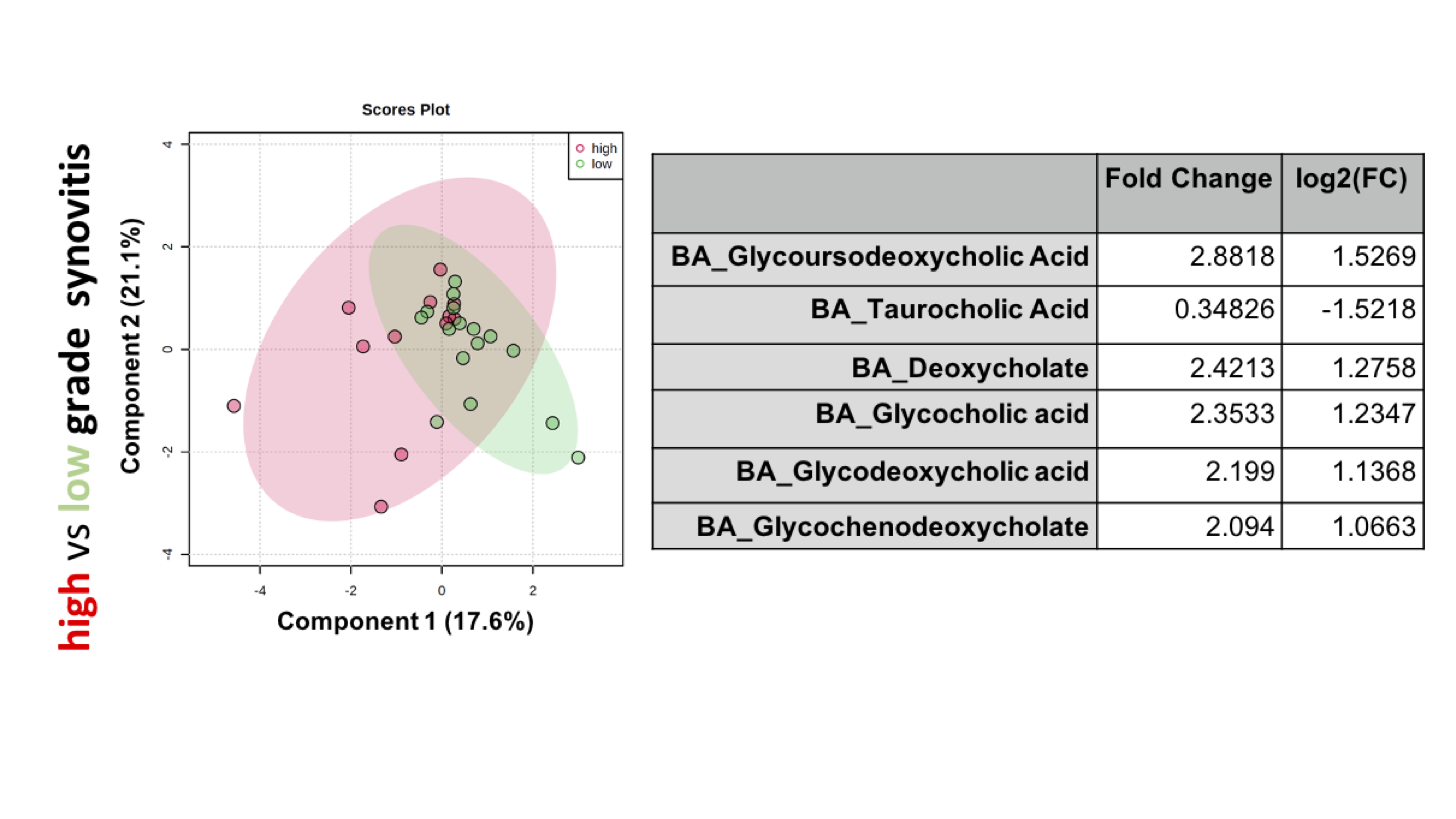 high vs low grade synovitis

Scores Plot

high
low

Component 2 (21.1%)

4
2
0
-2
-4

-4
-2
0
2

Component 1 (17.6%)

| | Fold Change | log2(FC) |
|---|---|---|
| BA_Glycoursodeoxycholic Acid | 2.8818 | 1.5269 |
| BA_Taurocholic Acid | 0.34826 | -1.5218 |
| BA_Deoxycholate | 2.4213 | 1.2758 |
| BA_Glycocholic acid | 2.3533 | 1.2347 |
| BA_Glycodeoxycholic acid | 2.199 | 1.1368 |
| BA_Glycochenodeoxycholate | 2.094 | 1.0663 |